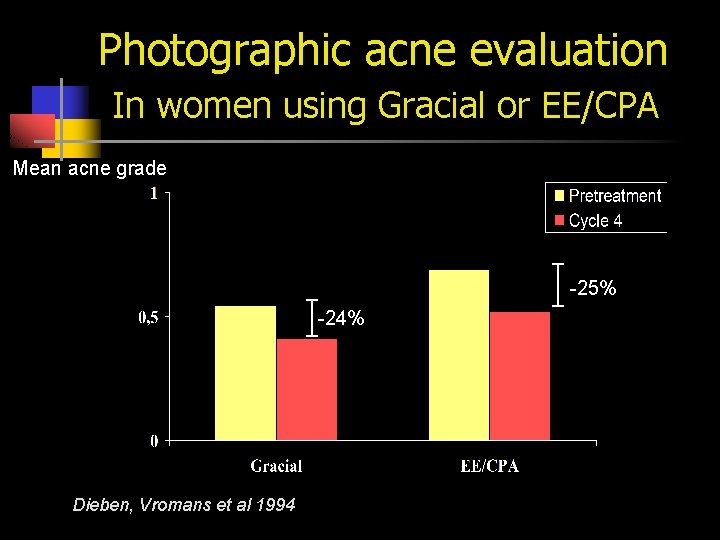 Photographic acne evaluation
In women using Gracial or EE/CPA

Mean acne grade

1
0,5
0

Pretreatment
Cycle 4

-24%
-25%

Gracial
EE/CPA

Dieben, Vromans et al 1994